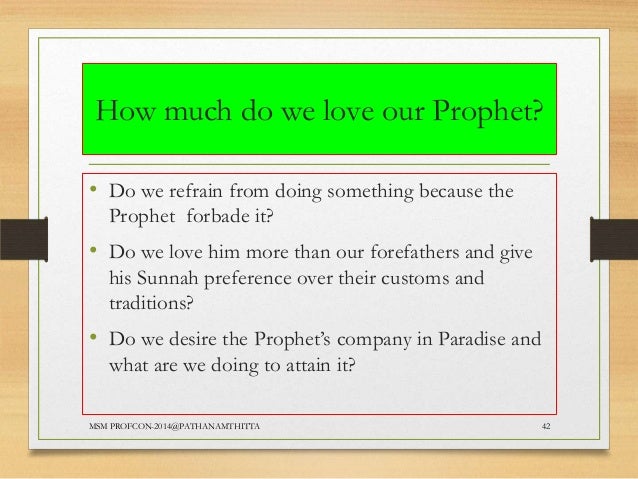 How much do we love our Prophet?

• Do we refrain from doing something because the Prophet forbade it?

• Do we love him more than our forefathers and give his Sunnah preference over their customs and traditions?

• Do we desire the Prophet's company in Paradise and what are we doing to attain it?

MSM PROFCON-2014@PATHANAMTHITTA

42